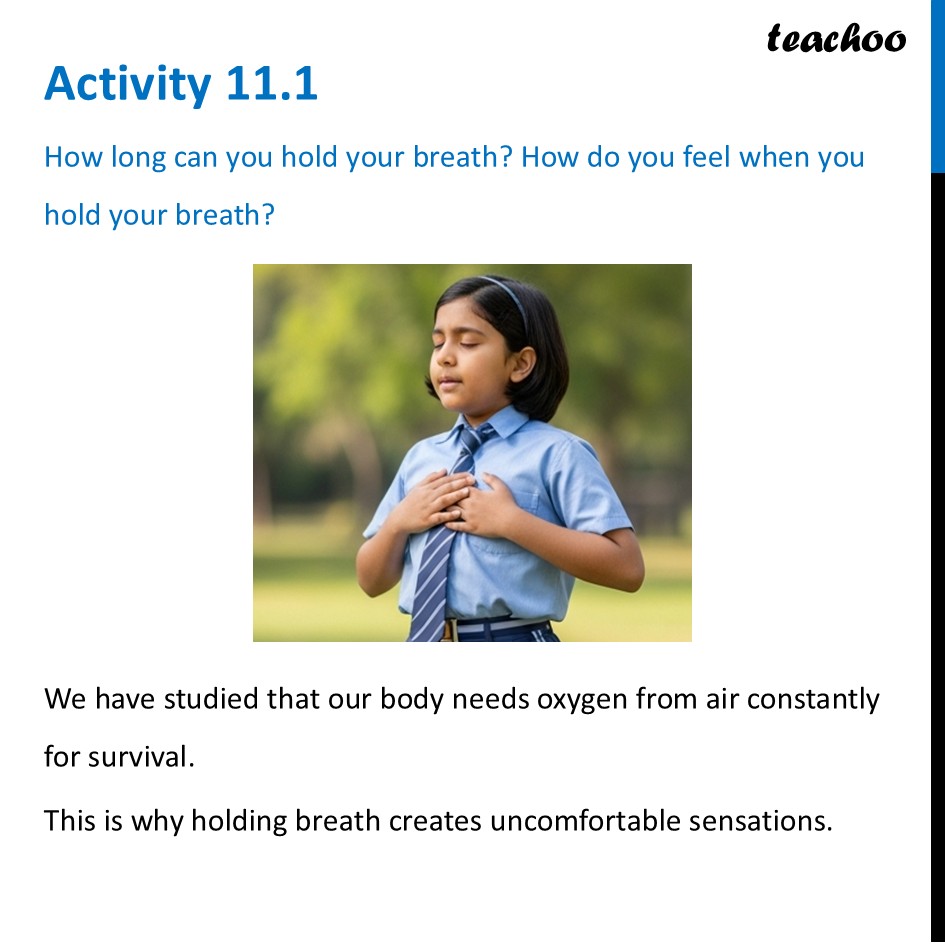 teachoo

Activity 11.1

How long can you hold your breath? How do you feel when you hold your breath?

We have studied that our body needs oxygen from air constantly for survival.

This is why holding breath creates uncomfortable sensations.